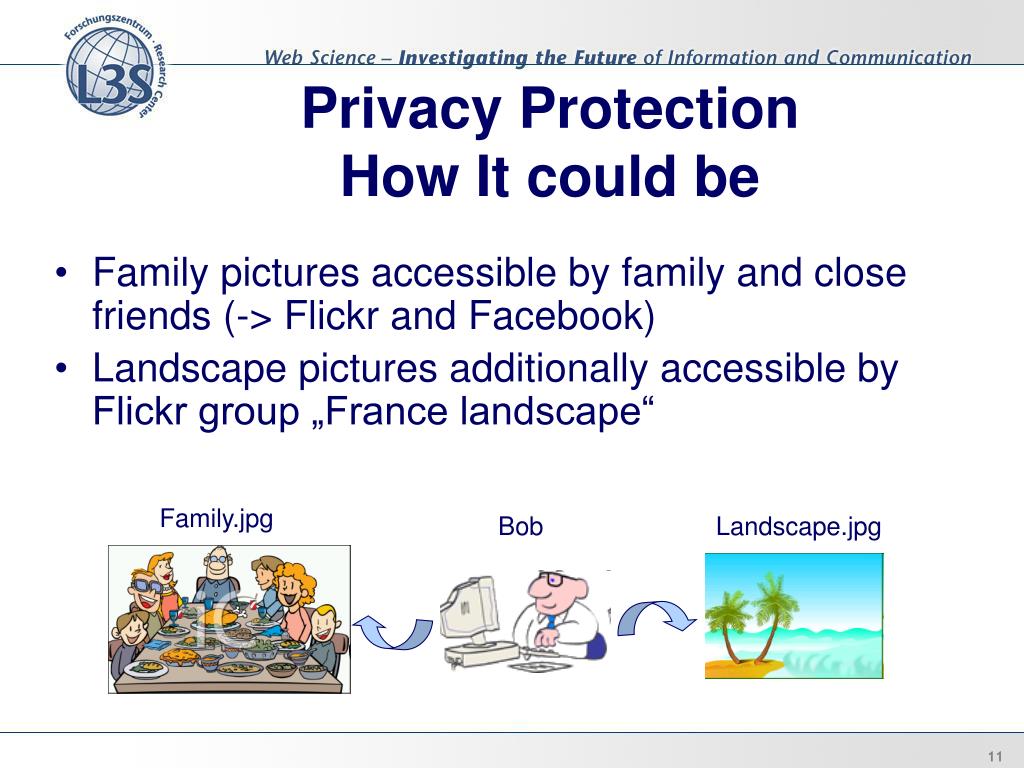 Forschungszentrum · Research Center
L3S

Web Science – Investigating the Future of Information and Communication

Privacy Protection
How It could be

• Family pictures accessible by family and close friends (-> Flickr and Facebook)
• Landscape pictures additionally accessible by Flickr group „France landscape“

Family.jpg

Bob

Landscape.jpg

11